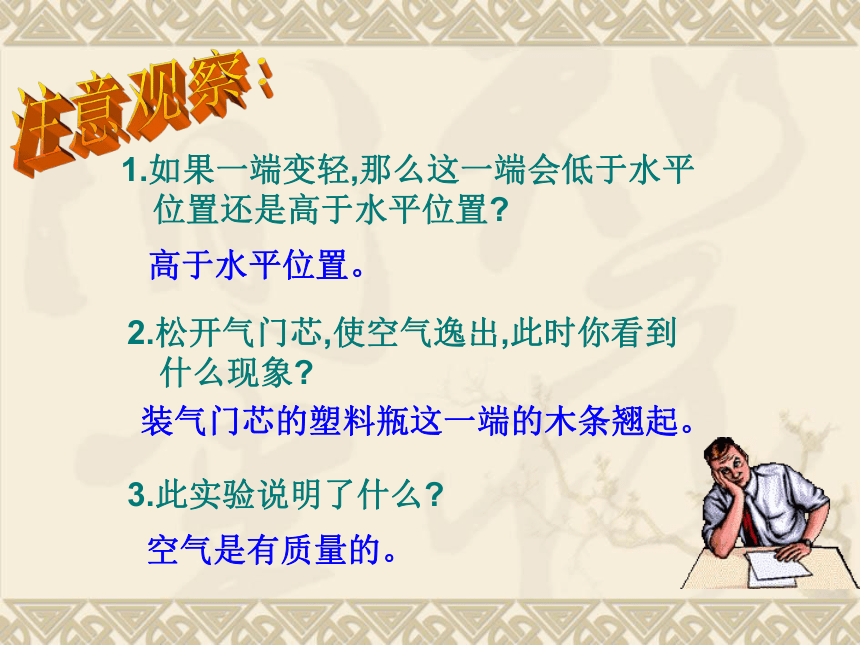 注意观察：

1.如果一端变轻,那么这一端会低于水平位置还是高于水平位置?

高于水平位置。

2.松开气门芯,使空气逸出,此时你看到什么现象?

装气门芯的塑料瓶这一端的木条翘起。

3.此实验说明了什么?

空气是有质量的。